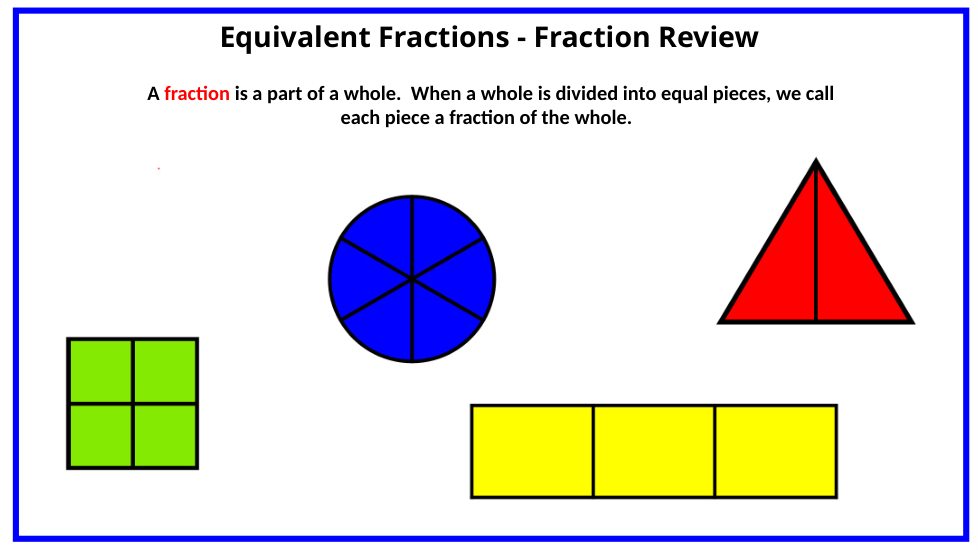 Equivalent Fractions - Fraction Review

A fraction is a part of a whole. When a whole is divided into equal pieces, we call each piece a fraction of the whole.